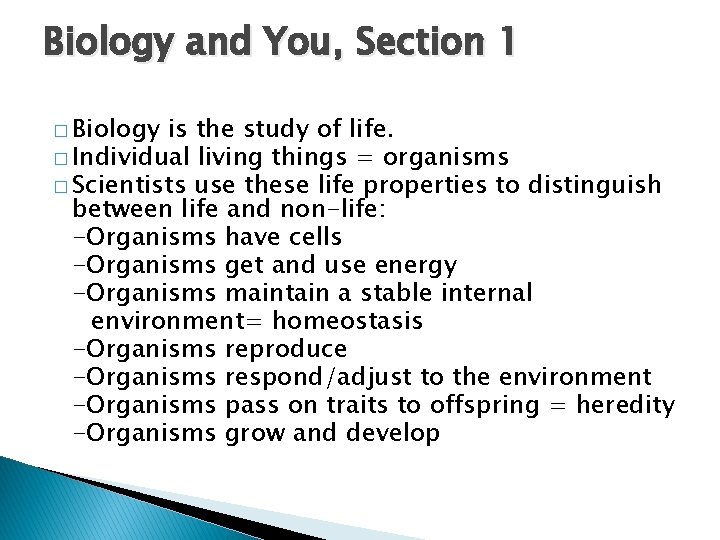 Biology and You, Section 1

□ Biology is the study of life.
□ Individual living things = organisms
□ Scientists use these life properties to distinguish between life and non-life:
-Organisms have cells
-Organisms get and use energy
-Organisms maintain a stable internal environment= homeostasis
-Organisms reproduce
-Organisms respond/adjust to the environment
-Organisms pass on traits to offspring = heredity
-Organisms grow and develop